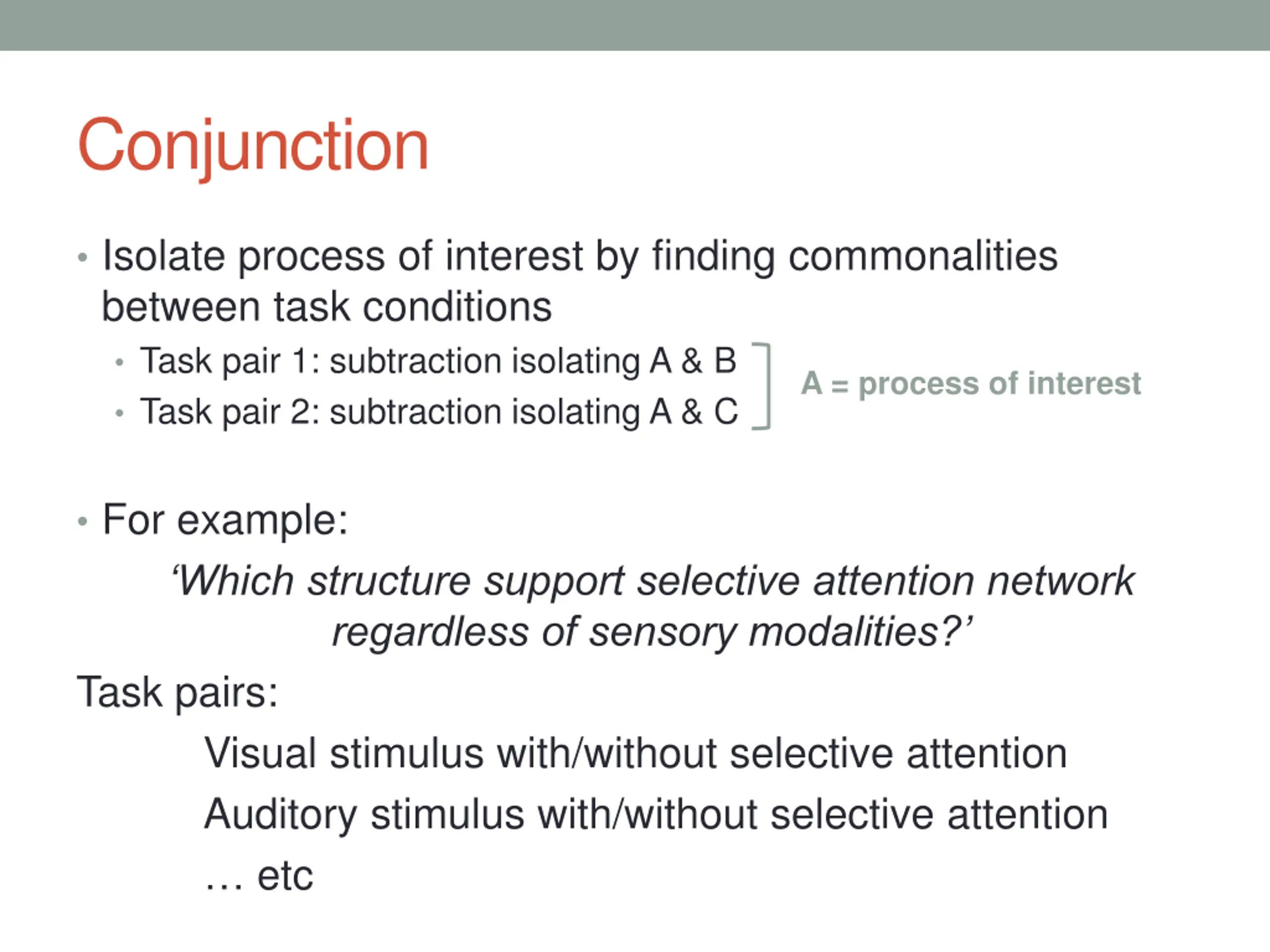 Conjunction

• Isolate process of interest by finding commonalities between task conditions
  • Task pair 1: subtraction isolating A & B
  • Task pair 2: subtraction isolating A & C

A = process of interest

• For example:

‘Which structure support selective attention network regardless of sensory modalities?’

Task pairs:

Visual stimulus with/without selective attention

Auditory stimulus with/without selective attention

… etc